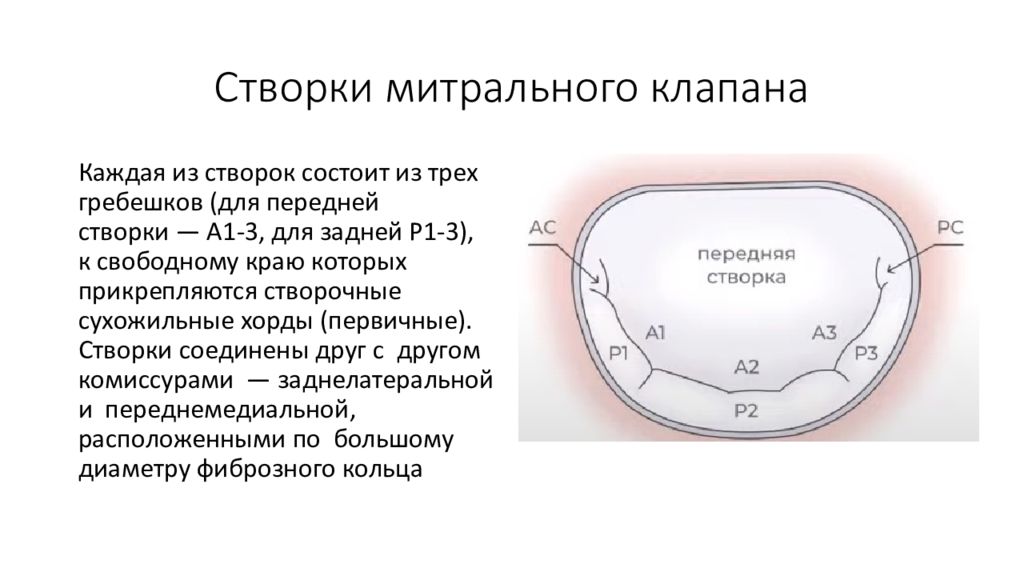 Створки митрального клапана

Каждая из створок состоит из трех гребешков (для передней створки — А1-3, для задней Р1-3), к свободному краю которых прикрепляются створочные сухожильные хорды (первичные). Створки соединены друг с другом комиссурами — заднелатеральной и переднемедиальной, расположенными по большому диаметру фиброзного кольца

AC

PC

передняя створка

A1

A3

P1

P3

A2

P2